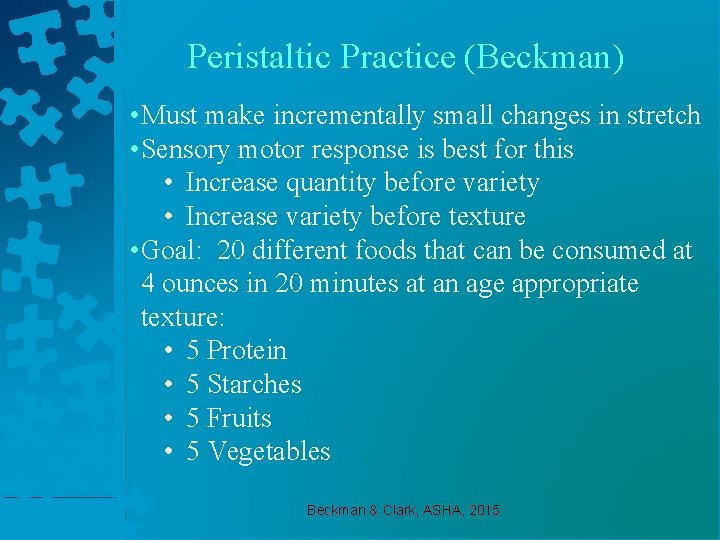 Peristaltic Practice (Beckman)

•Must make incrementally small changes in stretch
•Sensory motor response is best for this
• Increase quantity before variety
• Increase variety before texture
•Goal: 20 different foods that can be consumed at 4 ounces in 20 minutes at an age appropriate texture:
• 5 Protein
• 5 Starches
• 5 Fruits
• 5 Vegetables

Beckman & Clark, ASHA, 2015